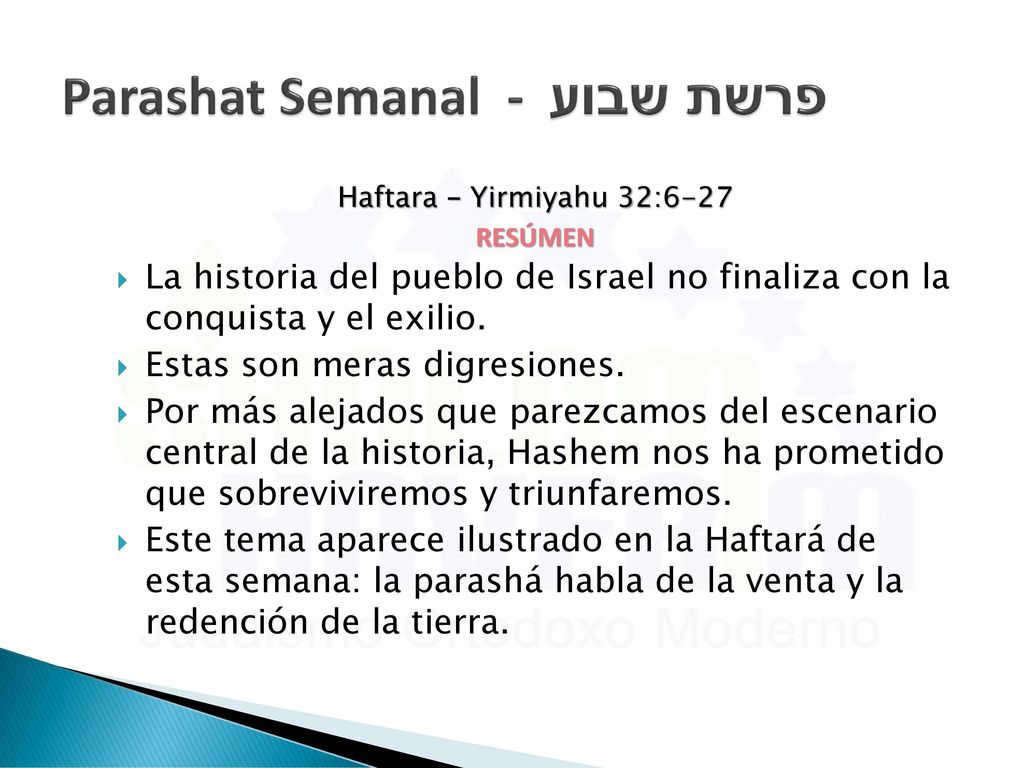 Parashat Semanal - פרשת שבוע

Haftara – Yirmiyahu 32:6-27

RESÚMEN

La historia del pueblo de Israel no finaliza con la conquista y el exilio.

Estas son meras digresiones.

Por más alejados que parezcamos del escenario central de la historia, Hashem nos ha prometido que sobreviviremos y triunfaremos.

Este tema aparece ilustrado en la Haftará de esta semana: la parashá habla de la venta y la redención de la tierra.

Judaísmo Ortodoxo Moderno